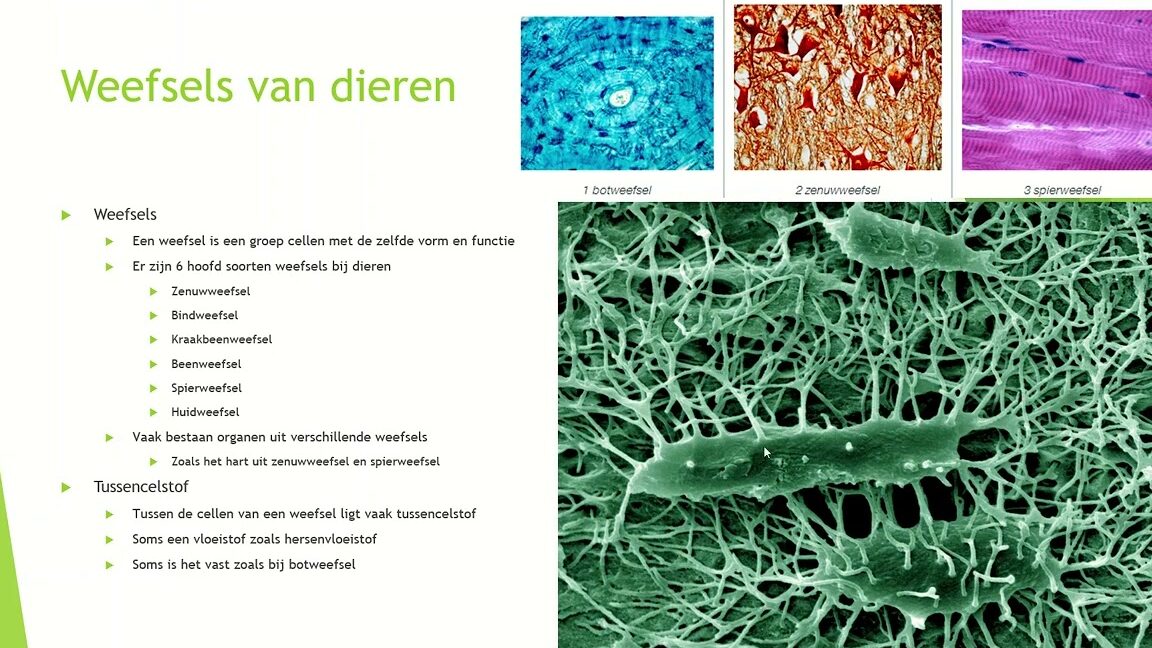 Weefsels van dieren

1 botweefsel

2 zenuwweefsel

3 spierweefsel

Weefsels
Een weefsel is een groep cellen met de zelfde vorm en functie
Er zijn 6 hoofd soorten weefsels bij dieren
Zenuwweefsel
Bindweefsel
Kraakbeenweefsel
Beenweefsel
Spierweefsel
Huidweefsel
Vaak bestaan organen uit verschillende weefsels
Zoals het hart uit zenuwweefsel en spierweefsel

Tussencelstof
Tussen de cellen van een weefsel ligt vaak tussencelstof
Soms een vloeistof zoals hersenvloeistof
Soms is het vast zoals bij botweefsel